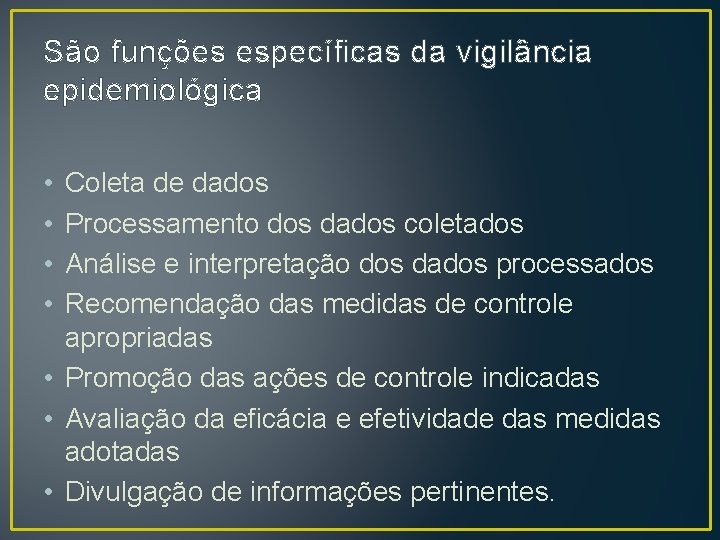 São funções específicas da vigilância epidemiológica

• Coleta de dados
• Processamento dos dados coletados
• Análise e interpretação dos dados processados
• Recomendação das medidas de controle apropriadas
• Promoção das ações de controle indicadas
• Avaliação da eficácia e efetividade das medidas adotadas
• Divulgação de informações pertinentes.